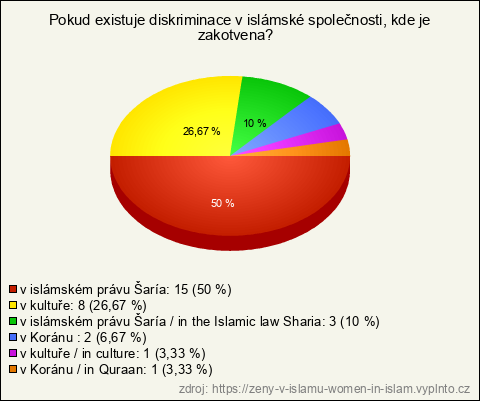 Pokud existuje diskriminace v islámské společnosti, kde je zakotvena?

26,67 %

10 %

50 %

v islámském právu Šaría: 15 (50 %)
v kultuře: 8 (26,67 %)
v islámském právu Šaría / in the Islamic law Sharia: 3 (10 %)
v Koránu : 2 (6,67 %)
v kultuře / in culture: 1 (3,33 %)
v Koránu / in Quraan: 1 (3,33 %)

zdroj: https://zeny-v-islamu-women-in-islam.vyplnto.cz